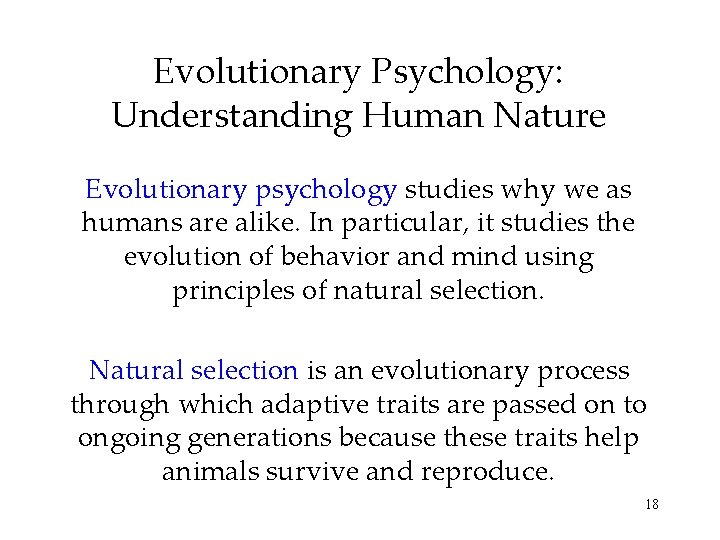 Evolutionary Psychology: Understanding Human Nature

Evolutionary psychology studies why we as humans are alike. In particular, it studies the evolution of behavior and mind using principles of natural selection.

Natural selection is an evolutionary process through which adaptive traits are passed on to ongoing generations because these traits help animals survive and reproduce.

18